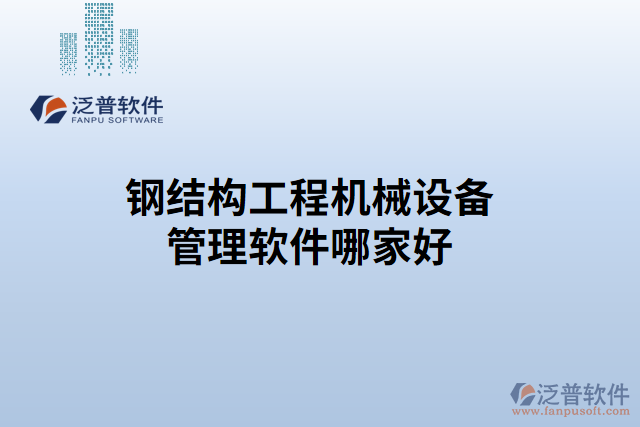 泛普软件
FANPU SOFTWARE

钢结构工程机械设备管理软件哪家好

泛普软件
www.fanpusoft.com